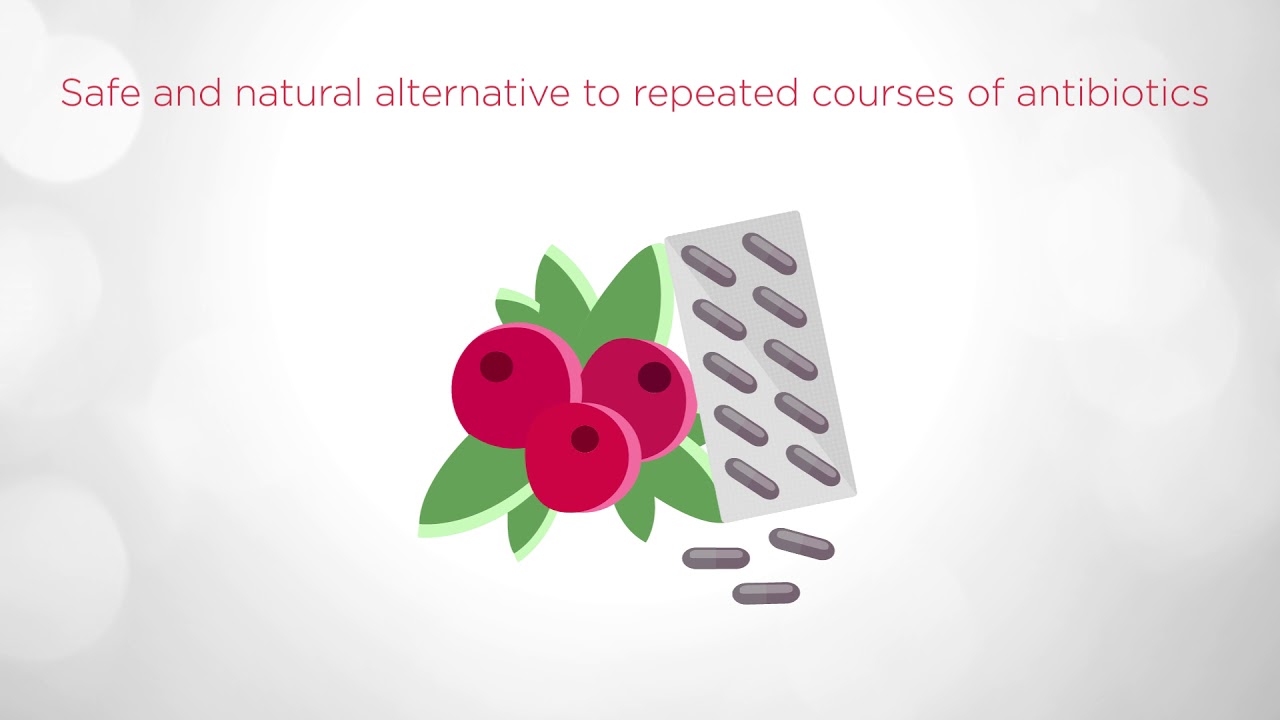 Safe and natural alternative to repeated courses of antibiotics